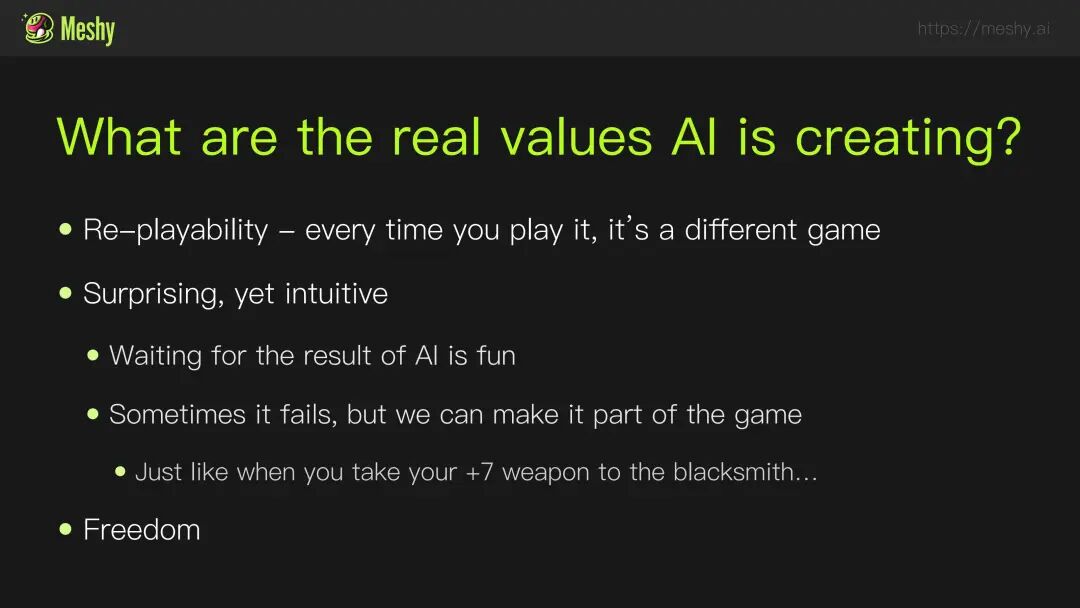 Meshy

https://meshy.ai

What are the real values AI is creating?

• Re-playability – every time you play it, it's a different game

• Surprising, yet intuitive

• Waiting for the result of AI is fun

• Sometimes it fails, but we can make it part of the game

• Just like when you take your +7 weapon to the blacksmith...

• Freedom